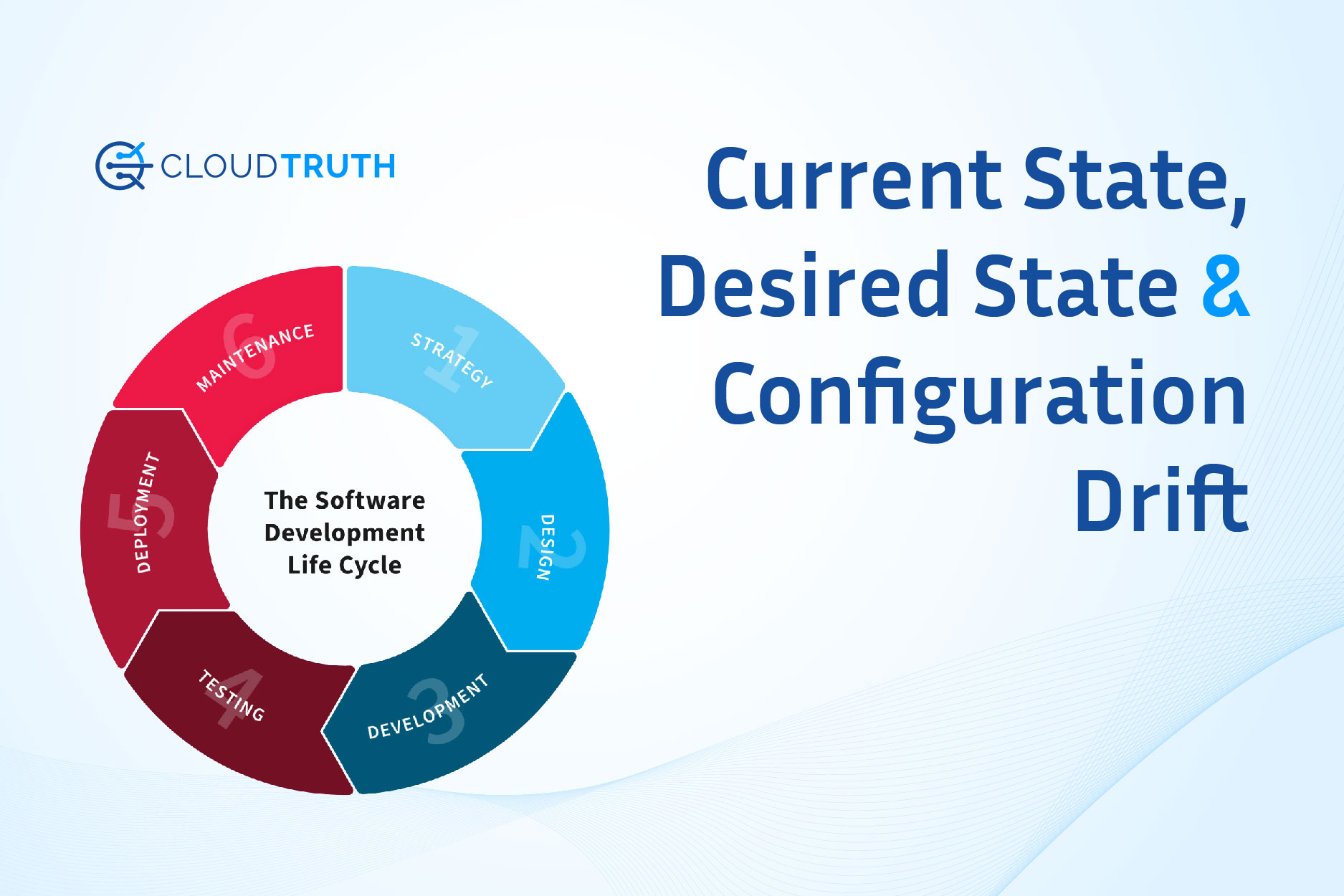 CLOUDTRUTH

Current State, Desired State & Configuration Drift

The Software Development Life Cycle

1 STRATEGY

2 DESIGN

3 DEVELOPMENT

4 TESTING

5 DEPLOYMENT

6 MAINTENANCE